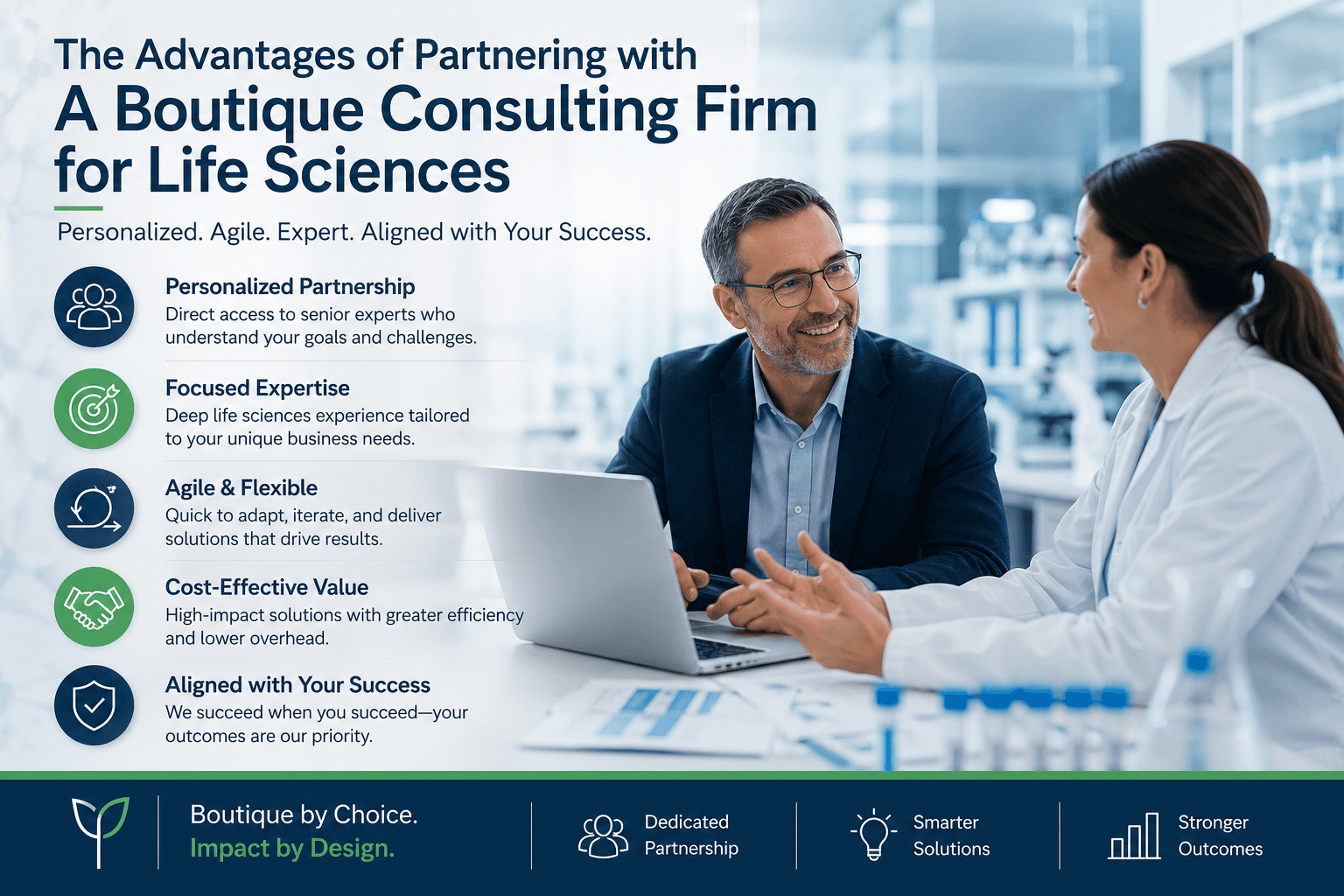 The Advantages of Partnering with
A Boutique Consulting Firm for Life Sciences

Personalized. Agile. Expert. Aligned with Your Success.

Personalized Partnership
Direct access to senior experts who understand your goals and challenges.

Focused Expertise
Deep life sciences experience tailored to your unique business needs.

Agile & Flexible
Quick to adapt, iterate, and deliver solutions that drive results.

Cost-Effective Value
High-impact solutions with greater efficiency and lower overhead.

Aligned with Your Success
We succeed when you succeed—your outcomes are our priority.

Boutique by Choice.
Impact by Design.

Dedicated Partnership

Smarter Solutions

Stronger Outcomes